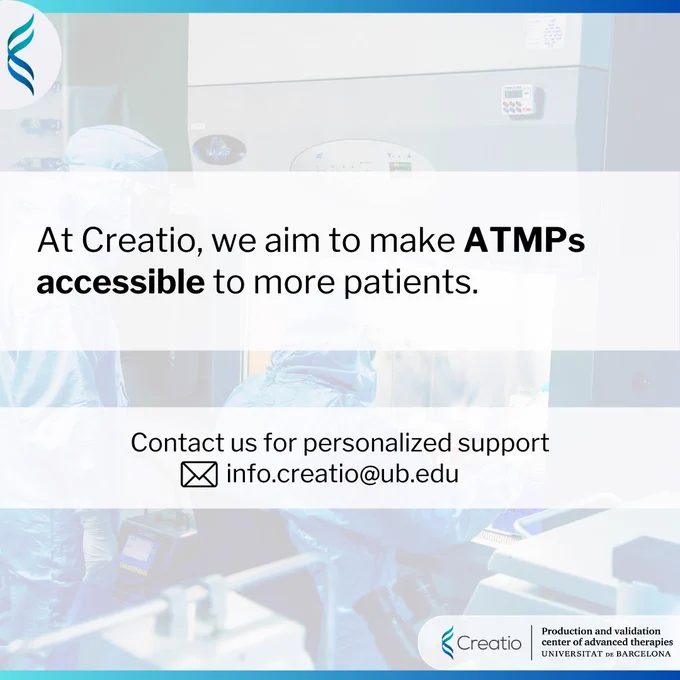 At Creatio, we aim to make ATMPs accessible to more patients.

Contact us for personalized support
info.creatio@ub.edu

Creatio
Production and validation
center of advanced therapies
UNIVERSITAT DE BARCELONA